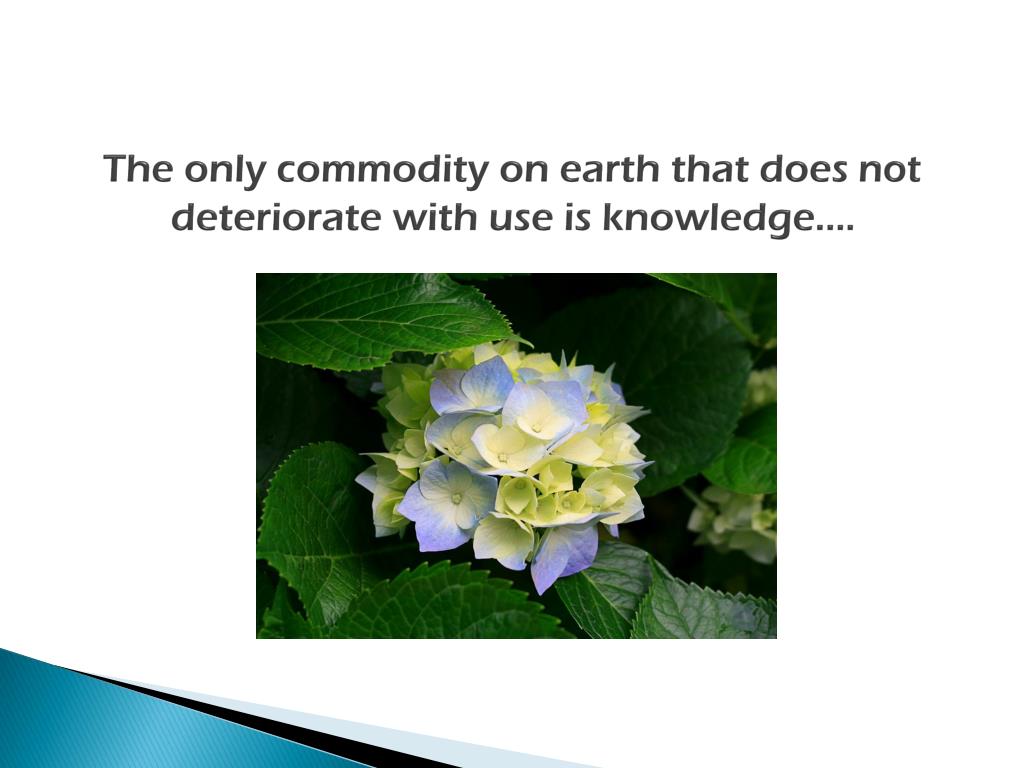 The only commodity on earth that does not deteriorate with use is knowledge….